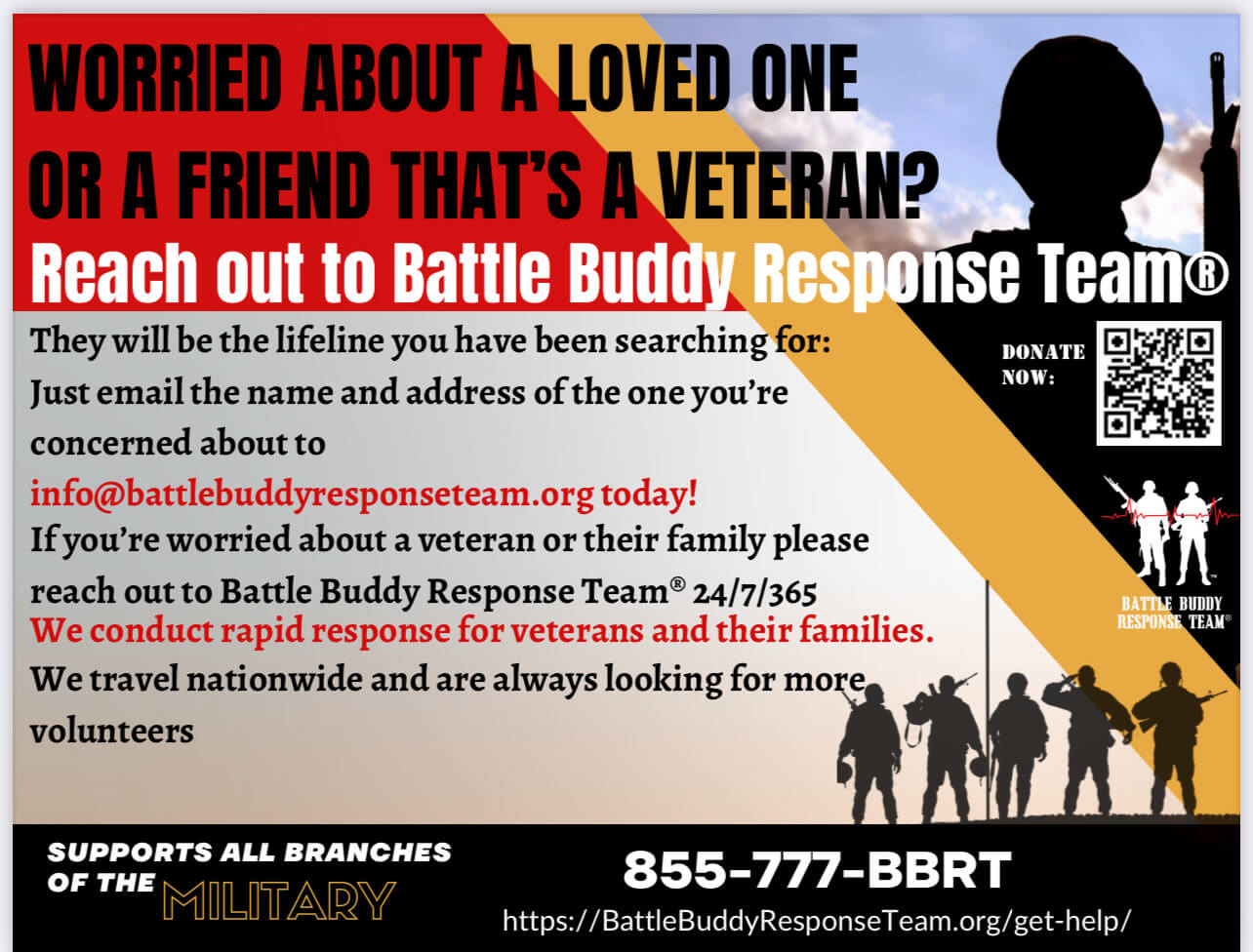 WORRIED ABOUT A LOVED ONE OR A FRIEND THAT'S A VETERAN?

Reach out to Battle Buddy Response Team®

They will be the lifeline you have been searching for: Just email the name and address of the one you're concerned about to info@battlebuddyresponseteam.org today!

If you're worried about a veteran or their family please reach out to Battle Buddy Response Team® 24/7/365

We conduct rapid response for veterans and their families.

We travel nationwide and are always looking for more volunteers

DONATE NOW:

BATTLE BUDDY RESPONSE TEAM®

SUPPORTS ALL BRANCHES OF THE MILITARY

855-777-BBRT

https://BattleBuddyResponseTeam.org/get-help/